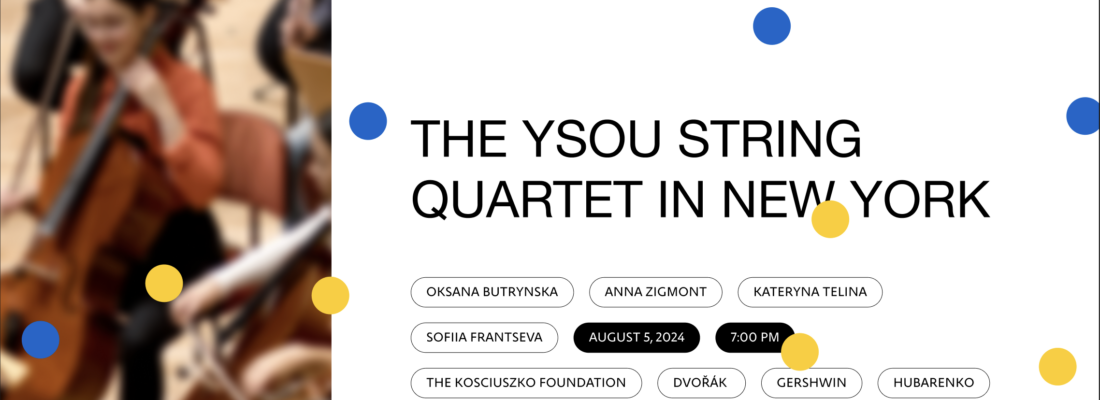 THE YSOU STRING QUARTET IN NEW YORK

OKSANA BUTRYNSKA

ANNA ZIGMONT

KATERYNA TELINA

SOFIIA FRANTSEVA

AUGUST 5, 2024

7:00 PM

THE KOSCIUSZKO FOUNDATION

DVOŘÁK

GERSHWIN

HUBARENKO